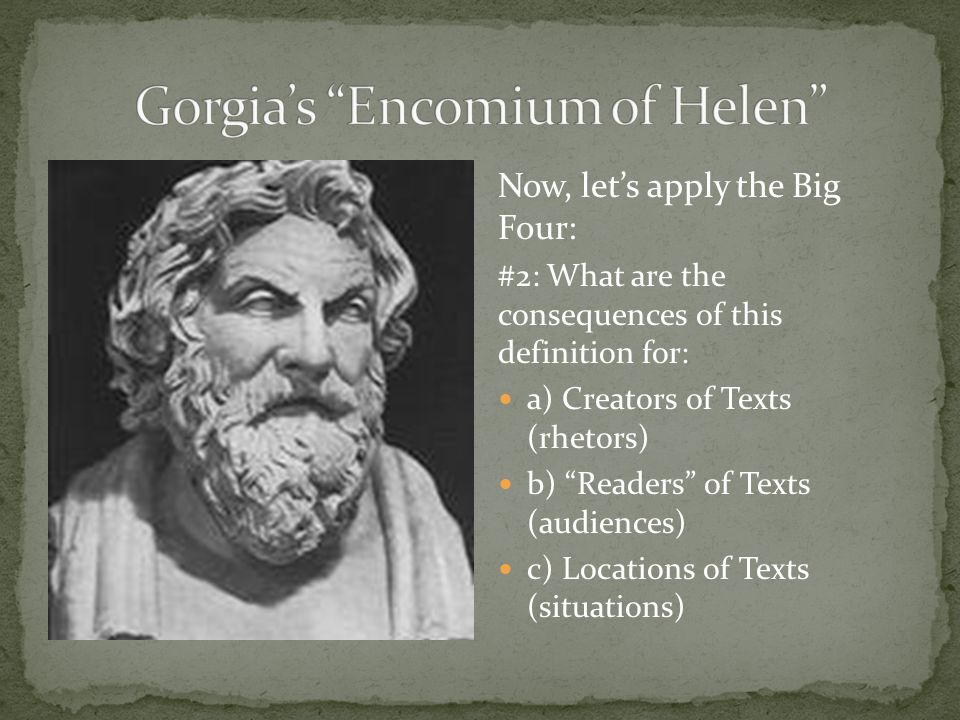 Gorgia's "Encomium of Helen"

Now, let's apply the Big Four:

#2: What are the consequences of this definition for:

- a) Creators of Texts (rhetors)
- b) "Readers" of Texts (audiences)
- c) Locations of Texts (situations)